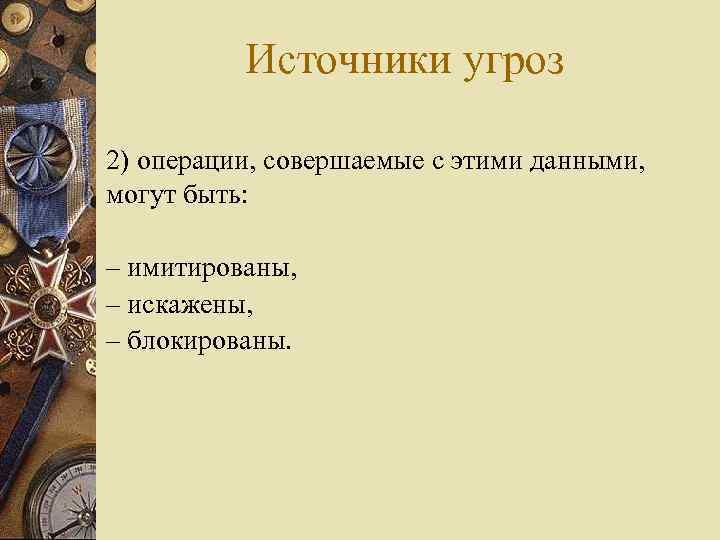 Источники угроз

2) операции, совершаемые с этими данными, могут быть:

– имитированы,
– искажены,
– блокированы.